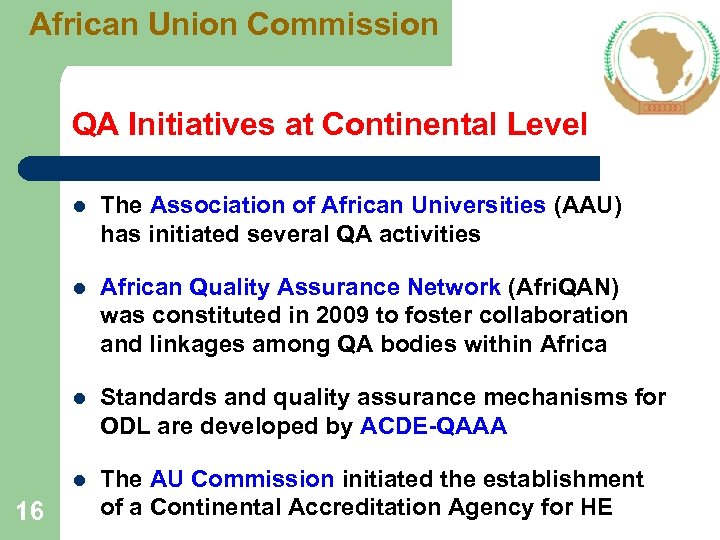 African Union Commission

QA Initiatives at Continental Level

- The Association of African Universities (AAU) has initiated several QA activities
- African Quality Assurance Network (AfriQAN) was constituted in 2009 to foster collaboration and linkages among QA bodies within Africa
- Standards and quality assurance mechanisms for ODL are developed by ACDE-QAAA
- The AU Commission initiated the establishment of a Continental Accreditation Agency for HE

16